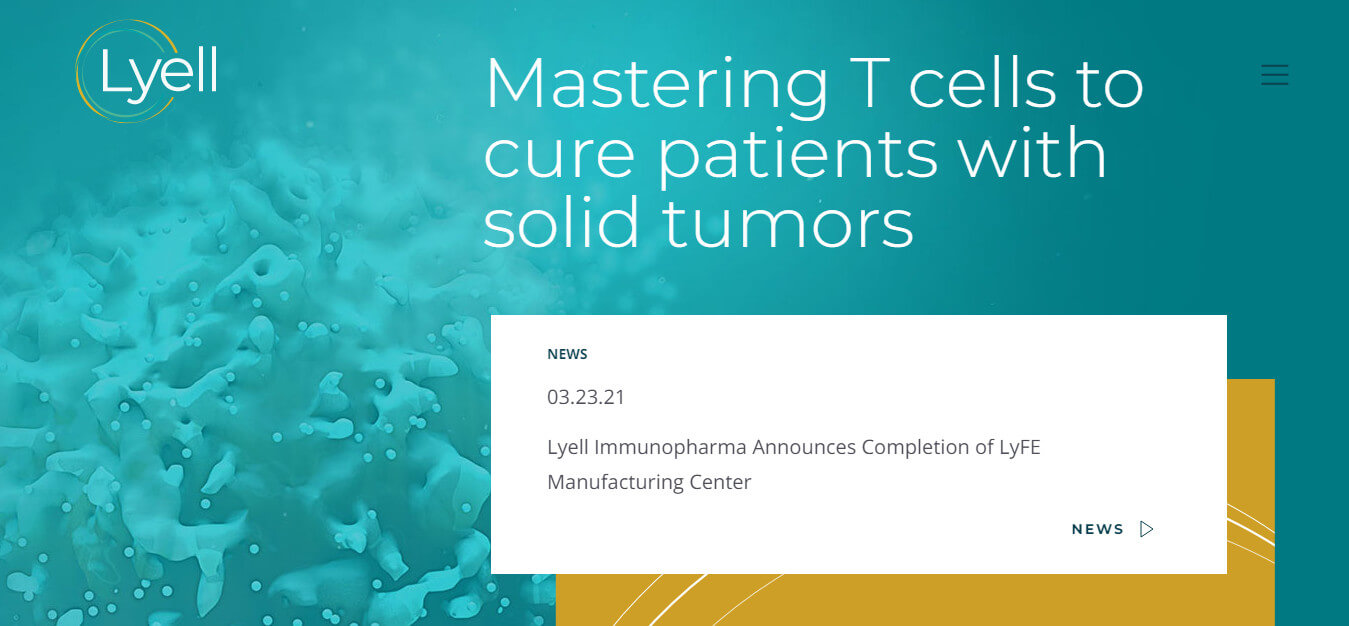 Lyell

Mastering T cells to cure patients with solid tumors

NEWS

03.23.21

Lyell Immunopharma Announces Completion of LyFE Manufacturing Center

NEWS